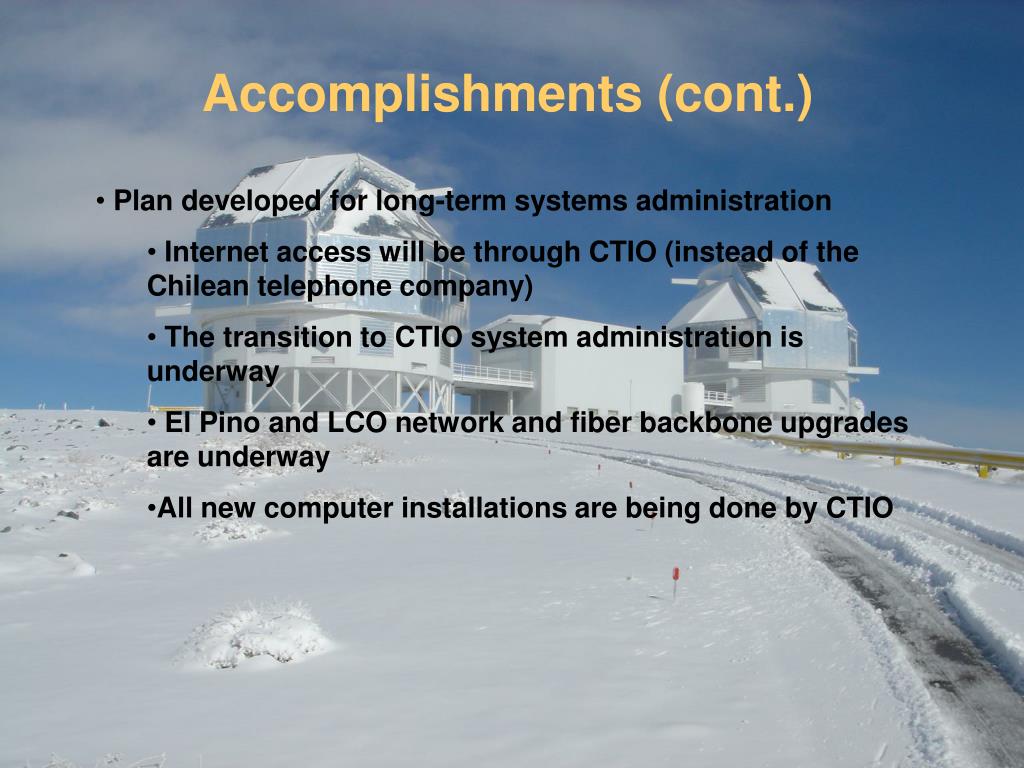 Accomplishments (cont.)

• Plan developed for long-term systems administration

• Internet access will be through CTIO (instead of the Chilean telephone company)

• The transition to CTIO system administration is underway

• El Pino and LCO network and fiber backbone upgrades are underway

•All new computer installations are being done by CTIO